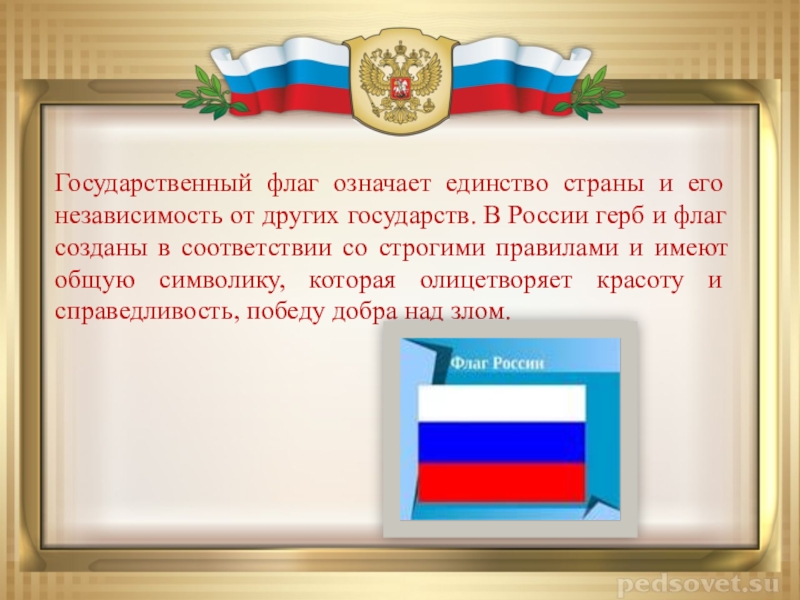 Государственный флаг означает единство страны и его независимость от других государств. В России герб и флаг созданы в соответствии со строгими правилами и имеют общую символику, которая олицетворяет красоту и справедливость, победу добра над злом.

Флаг России

pedsovet.su